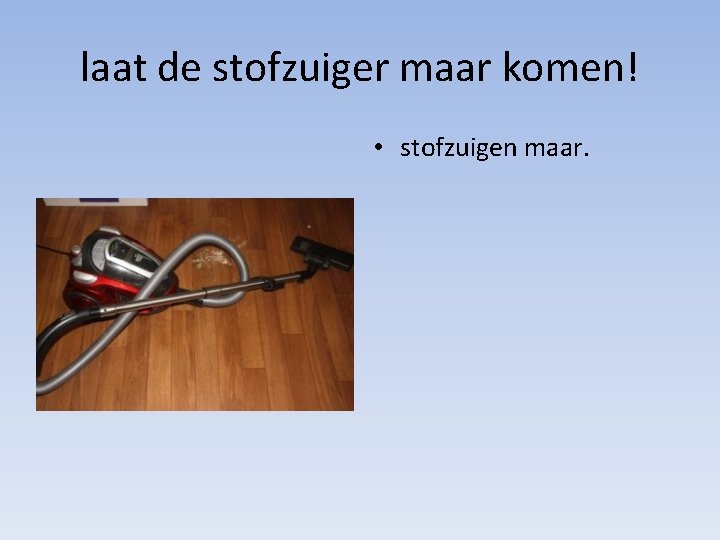 laat de stofzuiger maar komen!

• stofzuigen maar.